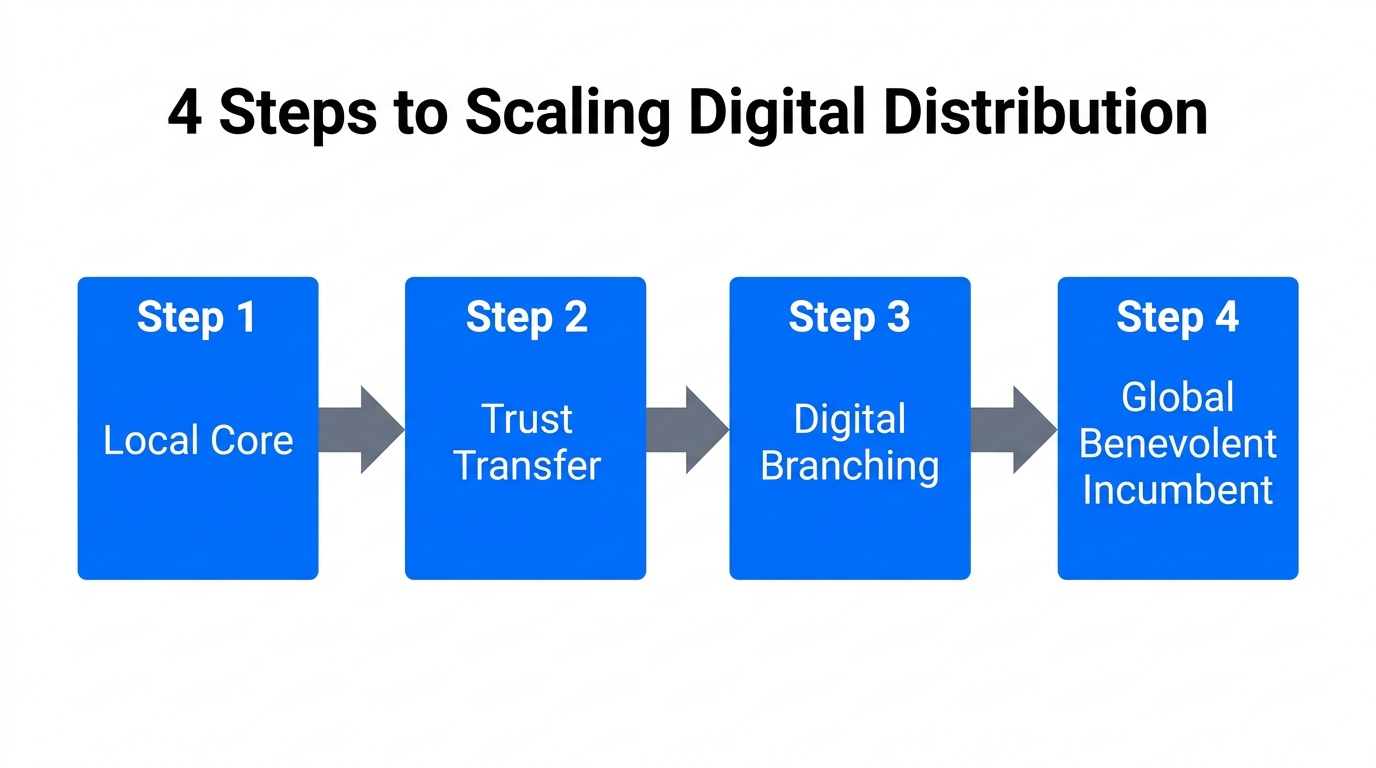 4 Steps to Scaling Digital Distribution

Step 1

Local Core

Step 2

Trust Transfer

Step 3

Digital Branching

Step 4

Global Benevolent Incumbent